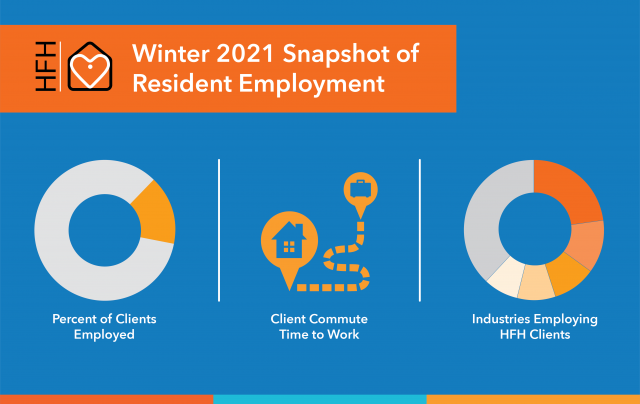 HFH

Winter 2021 Snapshot of Resident Employment

Percent of Clients Employed

Client Commute Time to Work

Industries Employing HFH Clients